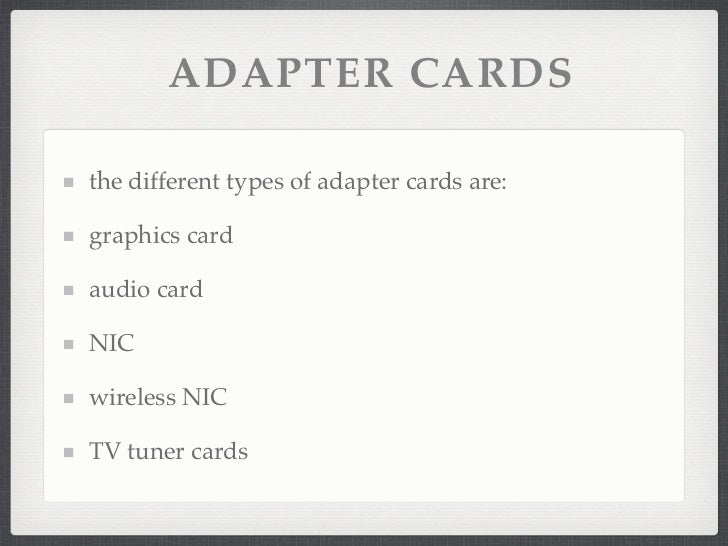 ADAPTER CARDS

- the different types of adapter cards are:
- graphics card
- audio card
- NIC
- wireless NIC
- TV tuner cards